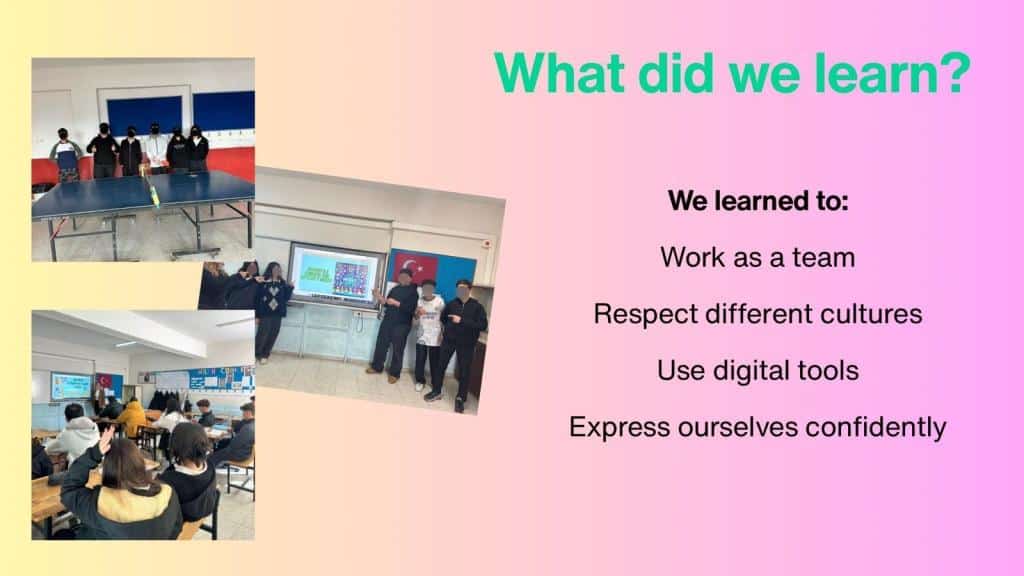 What did we learn?

We learned to:

Work as a team

Respect different cultures

Use digital tools

Express ourselves confidently